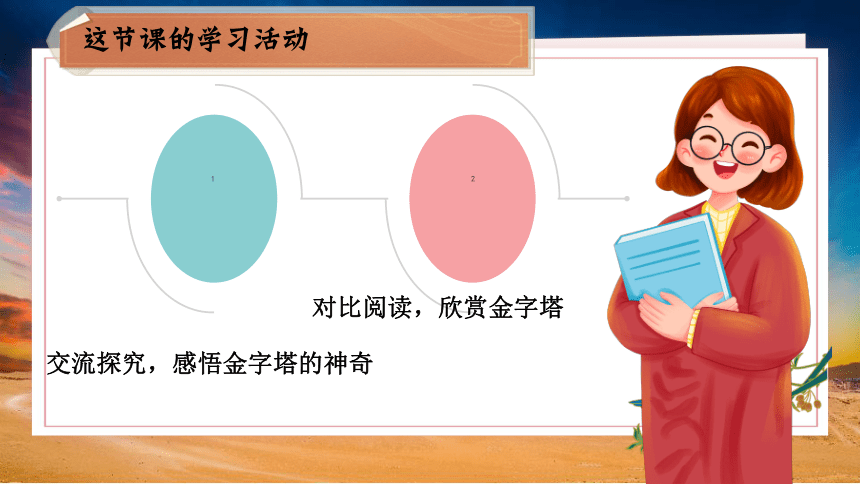 这节课的学习活动

1

2

对比阅读，欣赏金字塔

交流探究，感悟金字塔的神奇